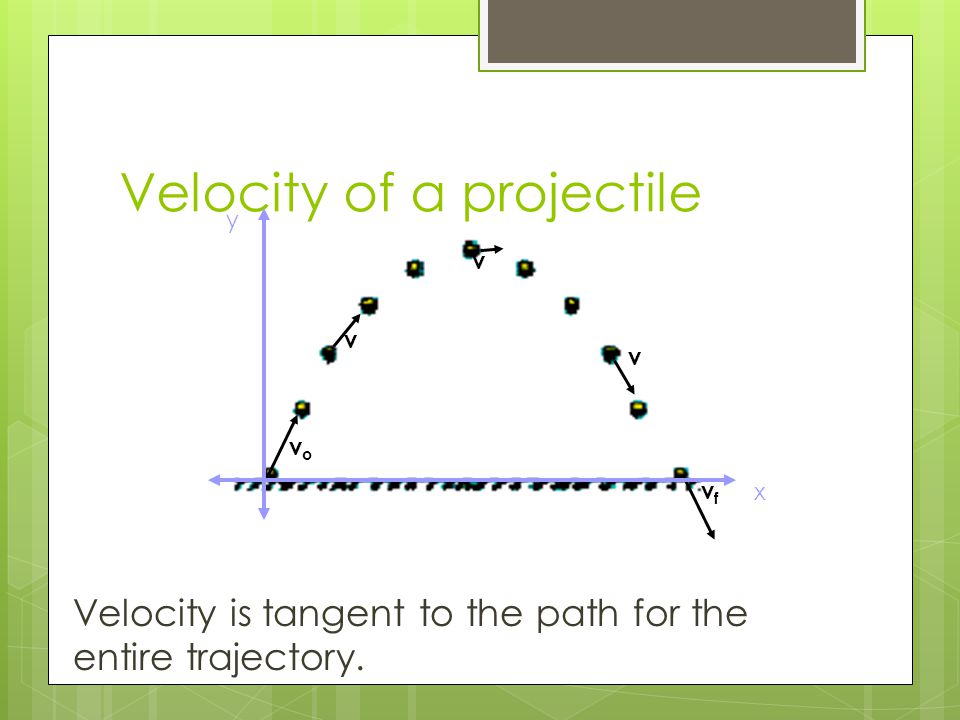 Velocity of a projectile

y

v

v

v

$v_o$

$v_f$

x

Velocity is tangent to the path for the entire trajectory.